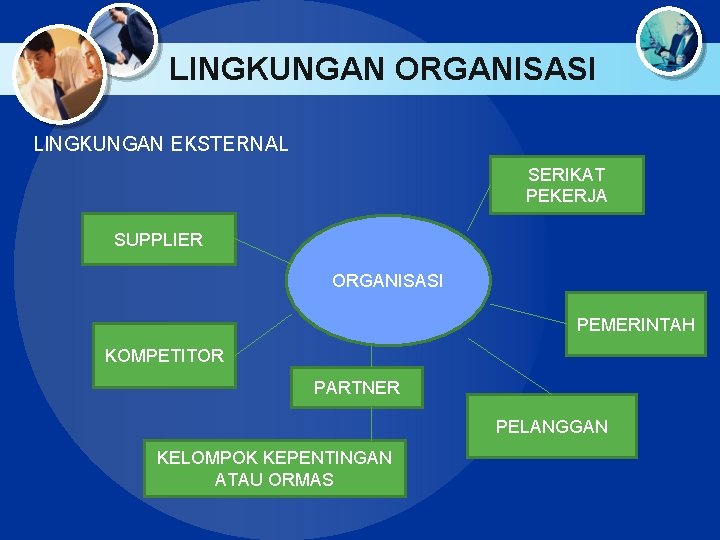 LINGKUNGAN ORGANISASI

LINGKUNGAN EKSTERNAL

SERIKAT PEKERJA

SUPPLIER

ORGANISASI

PEMERINTAH

KOMPETITOR

PARTNER

PELANGGAN

KELOMPOK KEPENTINGAN ATAU ORMAS